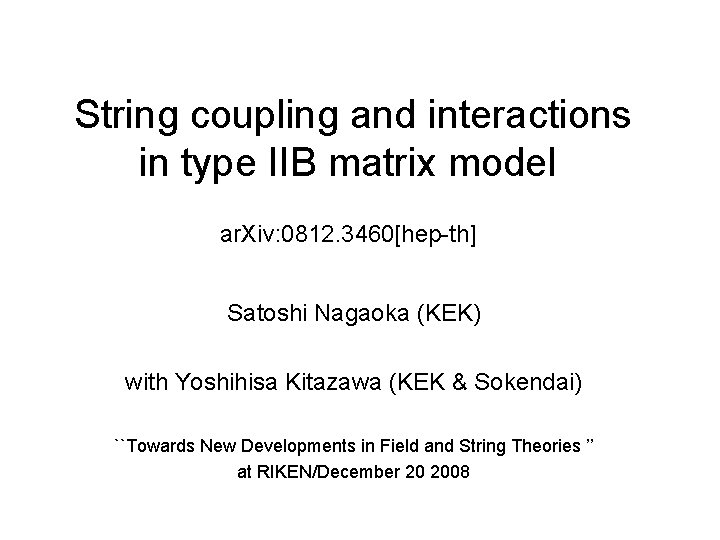 String coupling and interactions in type IIB matrix model

arXiv:0812.3460[hep-th]

Satoshi Nagaoka (KEK)

with Yoshihisa Kitazawa (KEK & Sokendai)

``Towards New Developments in Field and String Theories ”
at RIKEN/December 20 2008